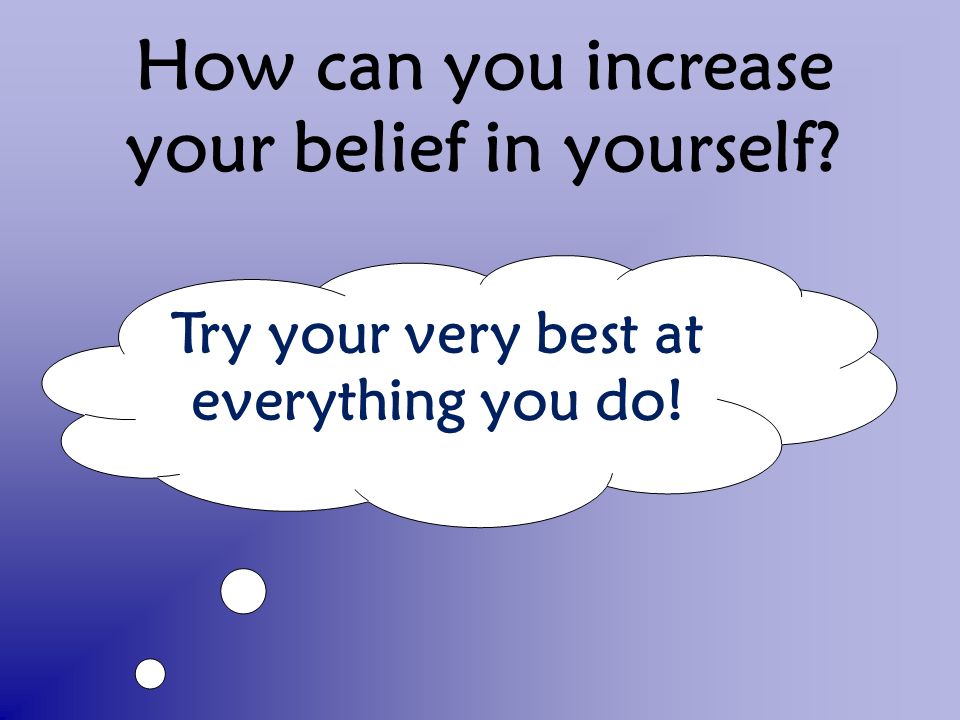 How can you increase your belief in yourself?

Try your very best at everything you do!